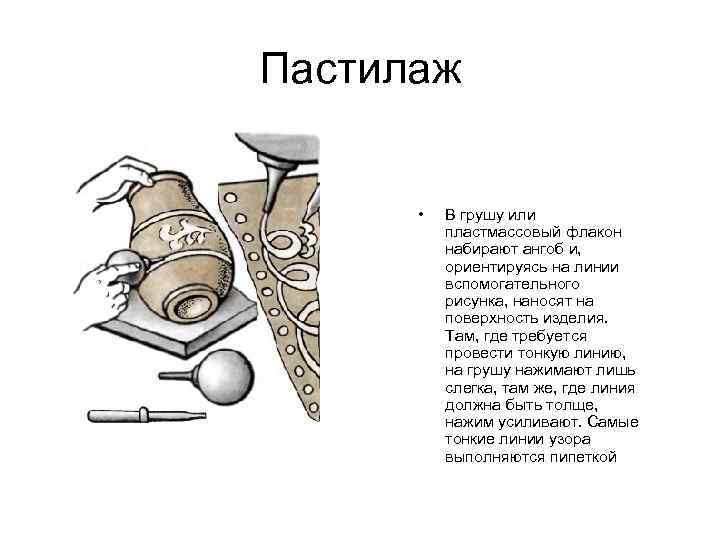 Пастилаж

• В грушу или пластмассовый флакон набирают ангоб и, ориентируясь на линии вспомогательного рисунка, наносят на поверхность изделия. Там, где требуется провести тонкую линию, на грушу нажимают лишь слегка, там же, где линия должна быть толще, нажим усиливают. Самые тонкие линии узора выполняются пипеткой